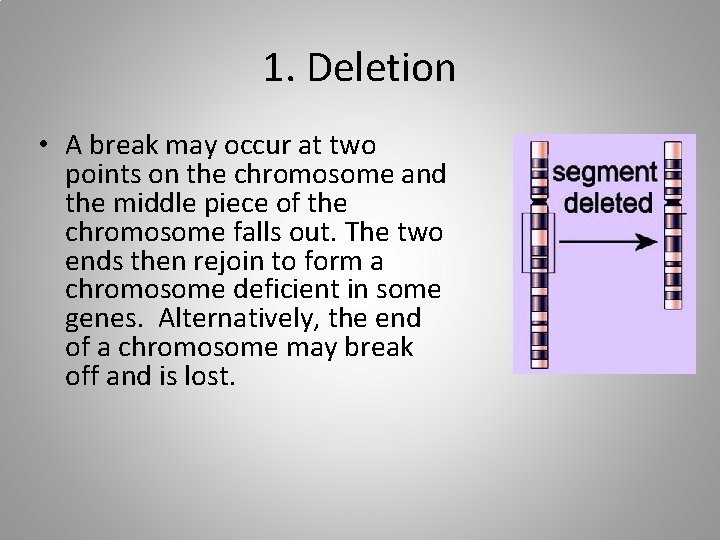 1. Deletion

• A break may occur at two points on the chromosome and the middle piece of the chromosome falls out. The two ends then rejoin to form a chromosome deficient in some genes. Alternatively, the end of a chromosome may break off and is lost.

segment deleted